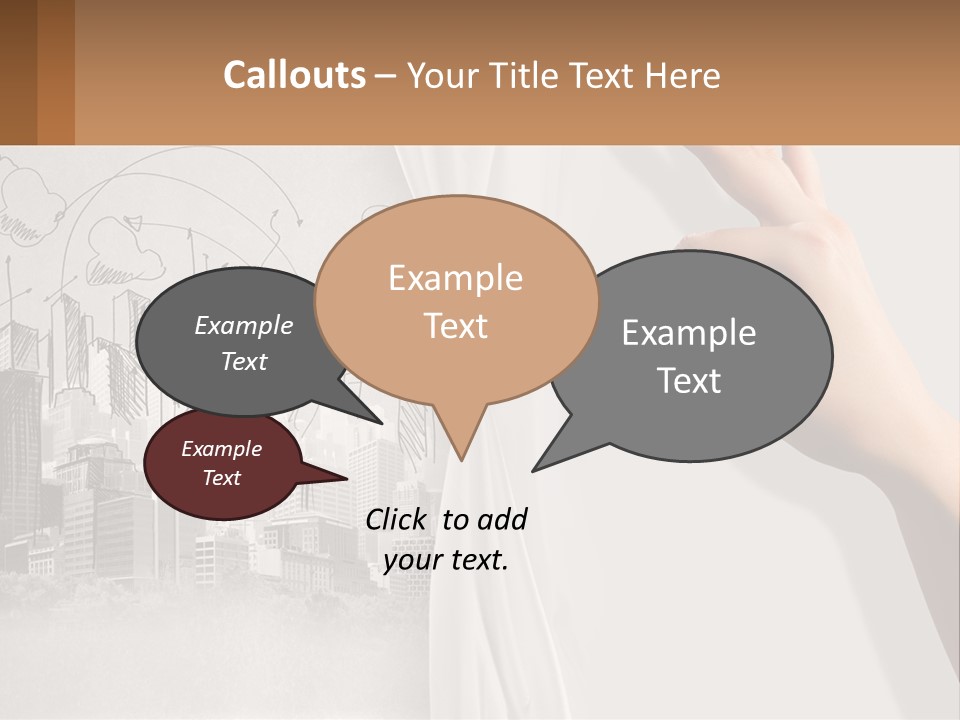 Callouts – Your Title Text Here

Example Text

Example Text

Example Text

Example Text

Click  to add your text.